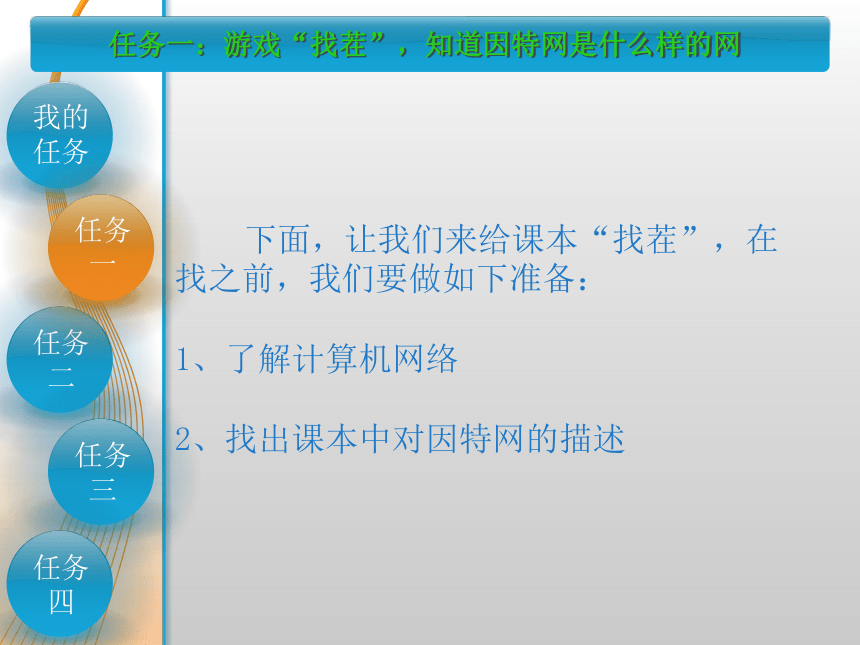 任务一：游戏“找茬”，知道因特网是什么样的网

我的任务

任务一

任务二

任务三

任务四

下面，让我们来给课本“找茬”，在找之前，我们要做如下准备：

1、了解计算机网络

2、找出课本中对因特网的描述